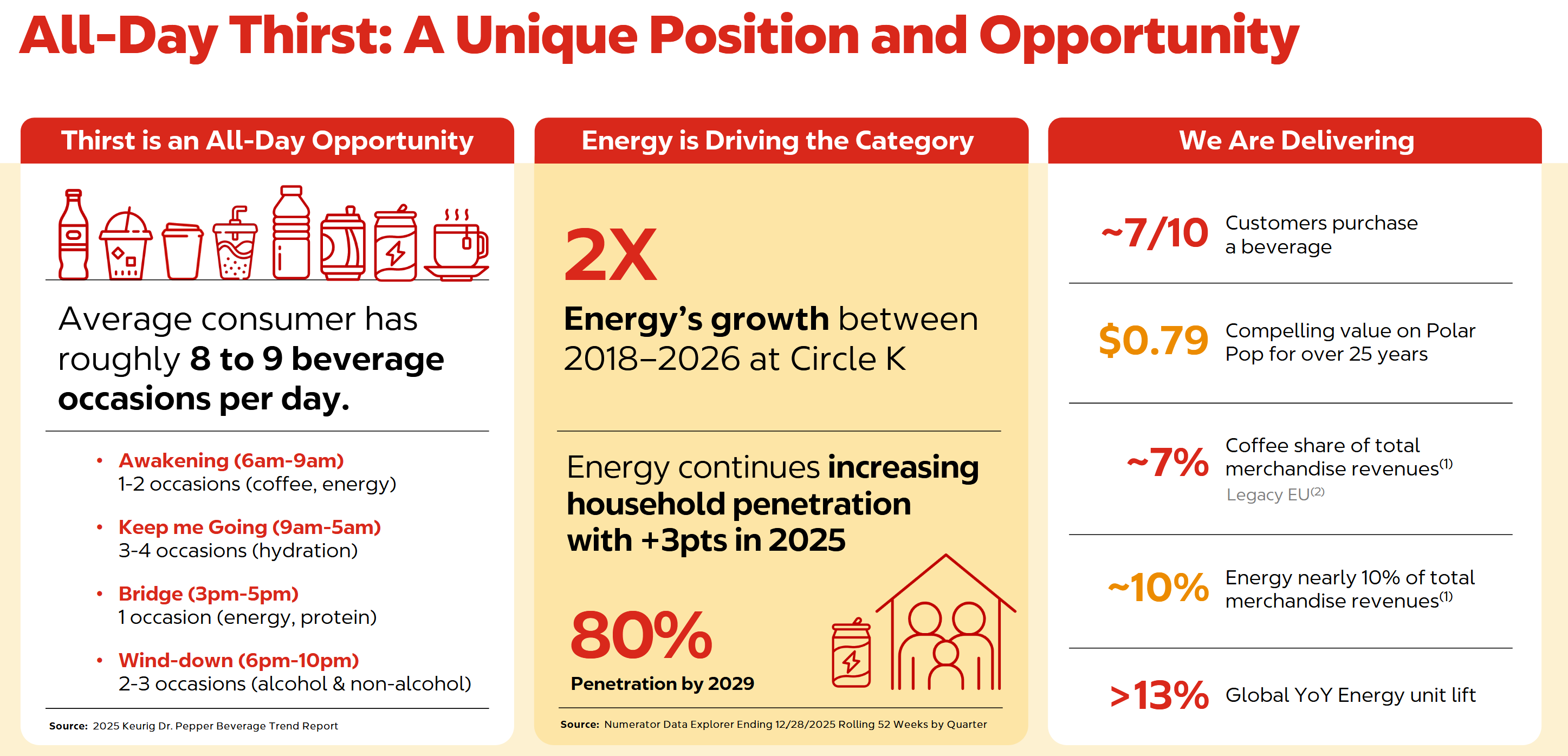 All-Day Thirst: A Unique Position and Opportunity

Thirst is an All-Day Opportunity

Average consumer has roughly 8 to 9 beverage occasions per day.

• Awakening (6am-9am)
1-2 occasions (coffee, energy)

• Keep me Going (9am-5am)
3-4 occasions (hydration)

• Bridge (3pm-5pm)
1 occasion (energy, protein)

• Wind-down (6pm-10pm)
2-3 occasions (alcohol & non-alcohol)

Source: 2025 Keurig Dr. Pepper Beverage Trend Report

Energy is Driving the Category

2X

Energy's growth between 2018–2026 at Circle K

Energy continues increasing household penetration with +3pts in 2025

80%
Penetration by 2029

Source: Numerator Data Explorer Ending 12/28/2025 Rolling 52 Weeks by Quarter

We Are Delivering

~7/10 Customers purchase a beverage

$0.79 Compelling value on Polar Pop for over 25 years

~7% Coffee share of total merchandise revenues$^{(1)}$
Legacy EU$^{(2)}$

~10% Energy nearly 10% of total merchandise revenues$^{(1)}$

>13% Global YoY Energy unit lift